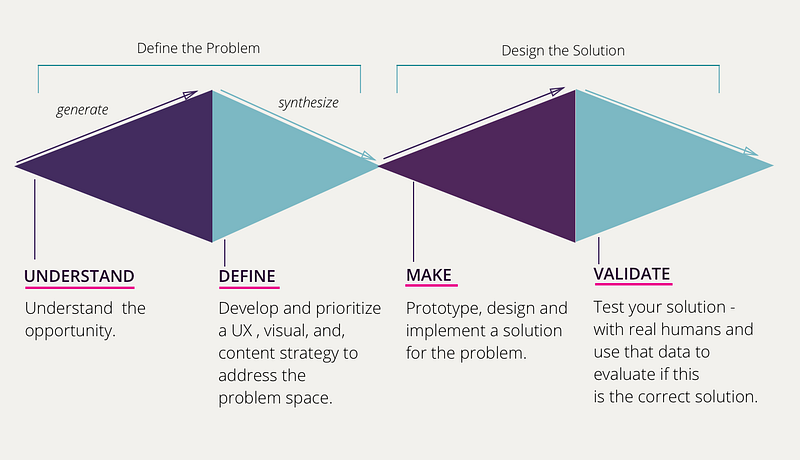 Define the Problem

Design the Solution

generate

synthesize

UNDERSTAND

Understand the opportunity.

DEFINE

Develop and prioritize a UX , visual, and, content strategy to address the problem space.

MAKE

Prototype, design and implement a solution for the problem.

VALIDATE

Test your solution - with real humans and use that data to evaluate if this is the correct solution.